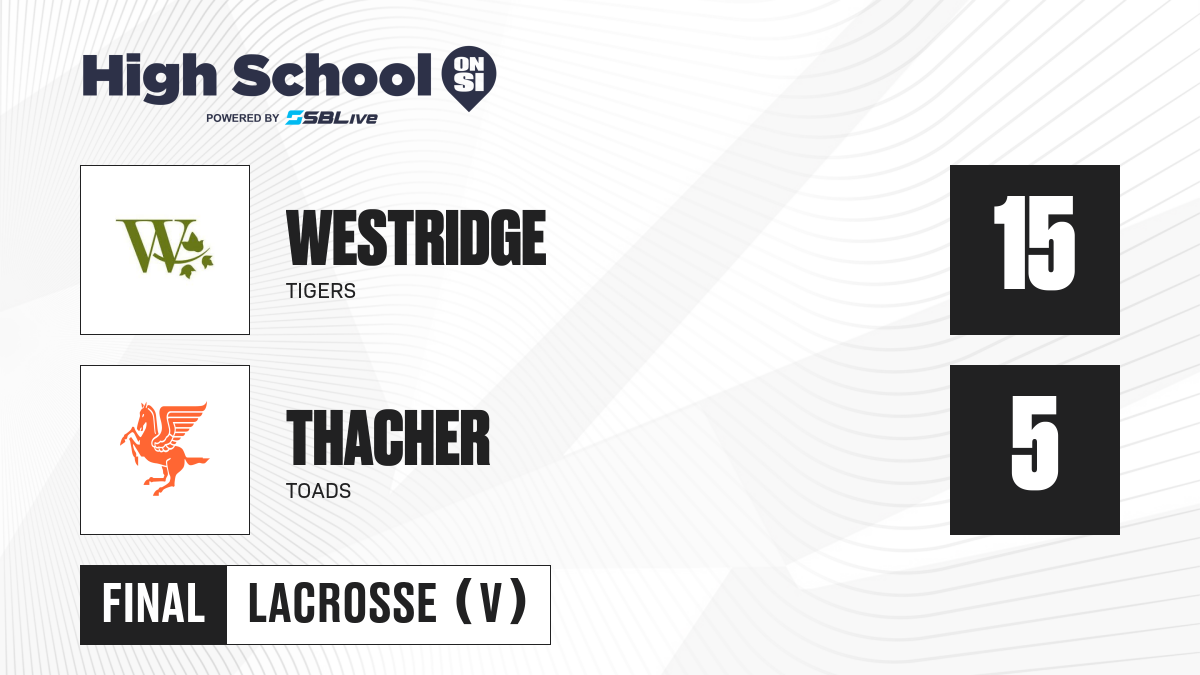 High School ON SI
POWERED BY SBLive

W

WESTRIDGE
TIGERS

15

THACHER
TOADS

5

FINAL LACROSSE (V)